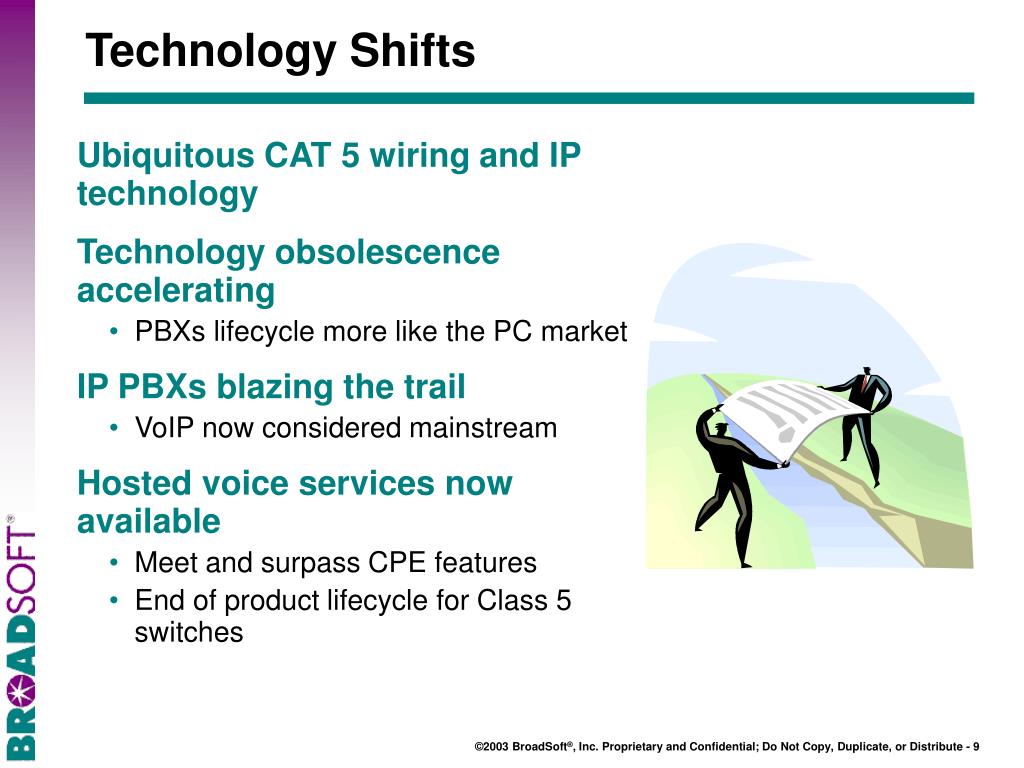 Technology Shifts

Ubiquitous CAT 5 wiring and IP technology

Technology obsolescence accelerating
• PBXs lifecycle more like the PC market

IP PBXs blazing the trail
• VoIP now considered mainstream

Hosted voice services now available
• Meet and surpass CPE features
• End of product lifecycle for Class 5 switches

BROADSOFT®

©2003 BroadSoft®, Inc. Proprietary and Confidential; Do Not Copy, Duplicate, or Distribute - 9